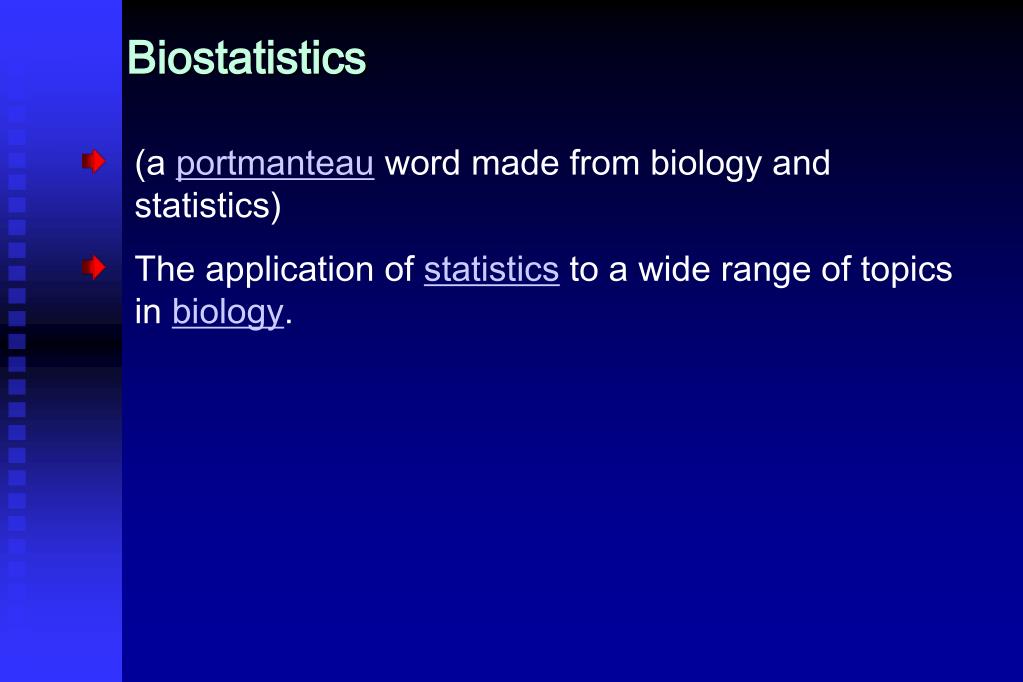 Biostatistics

(a portmanteau word made from biology and statistics)

The application of statistics to a wide range of topics in biology.